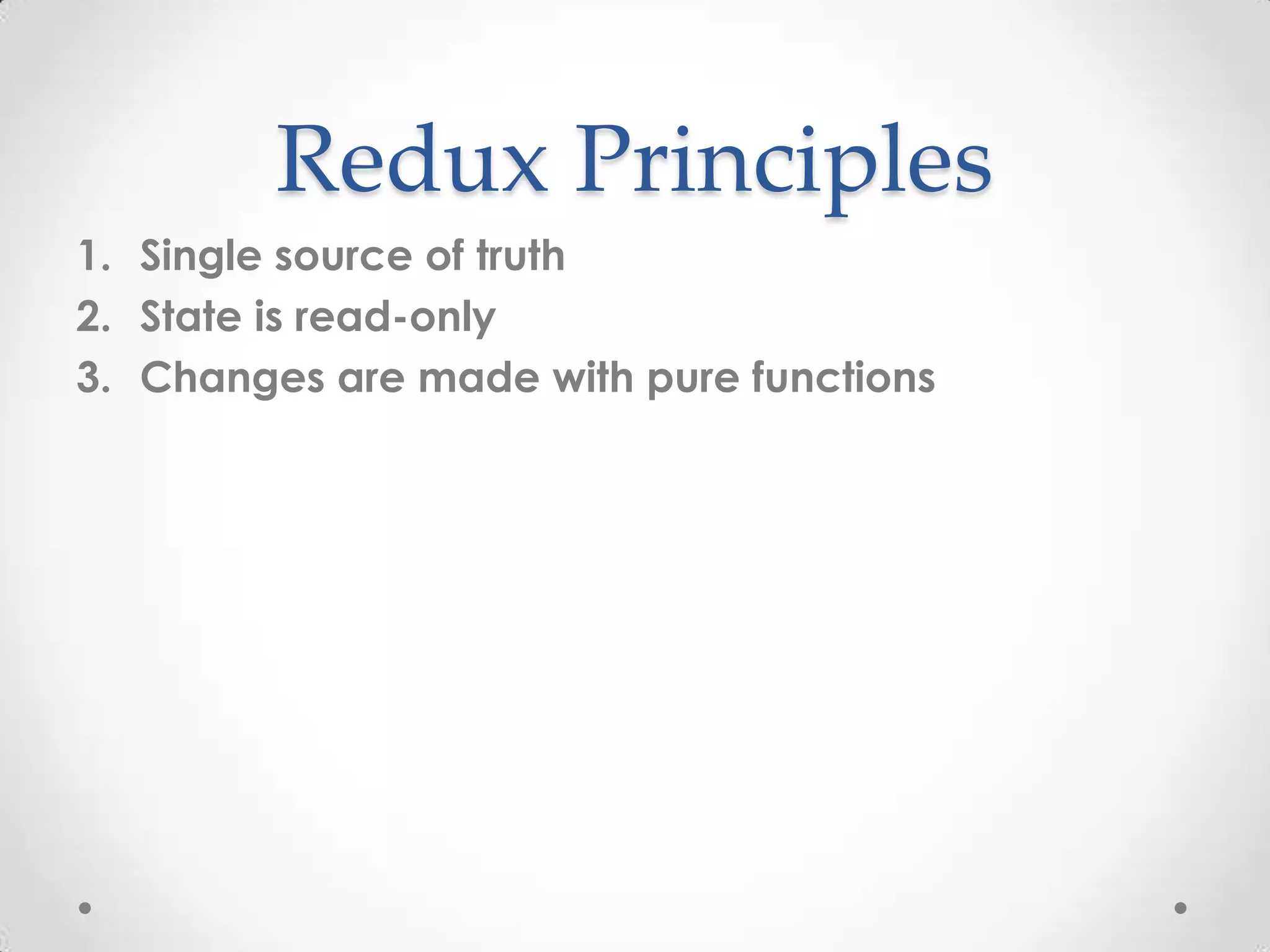 Redux Principles

1. Single source of truth
2. State is read-only
3. Changes are made with pure functions